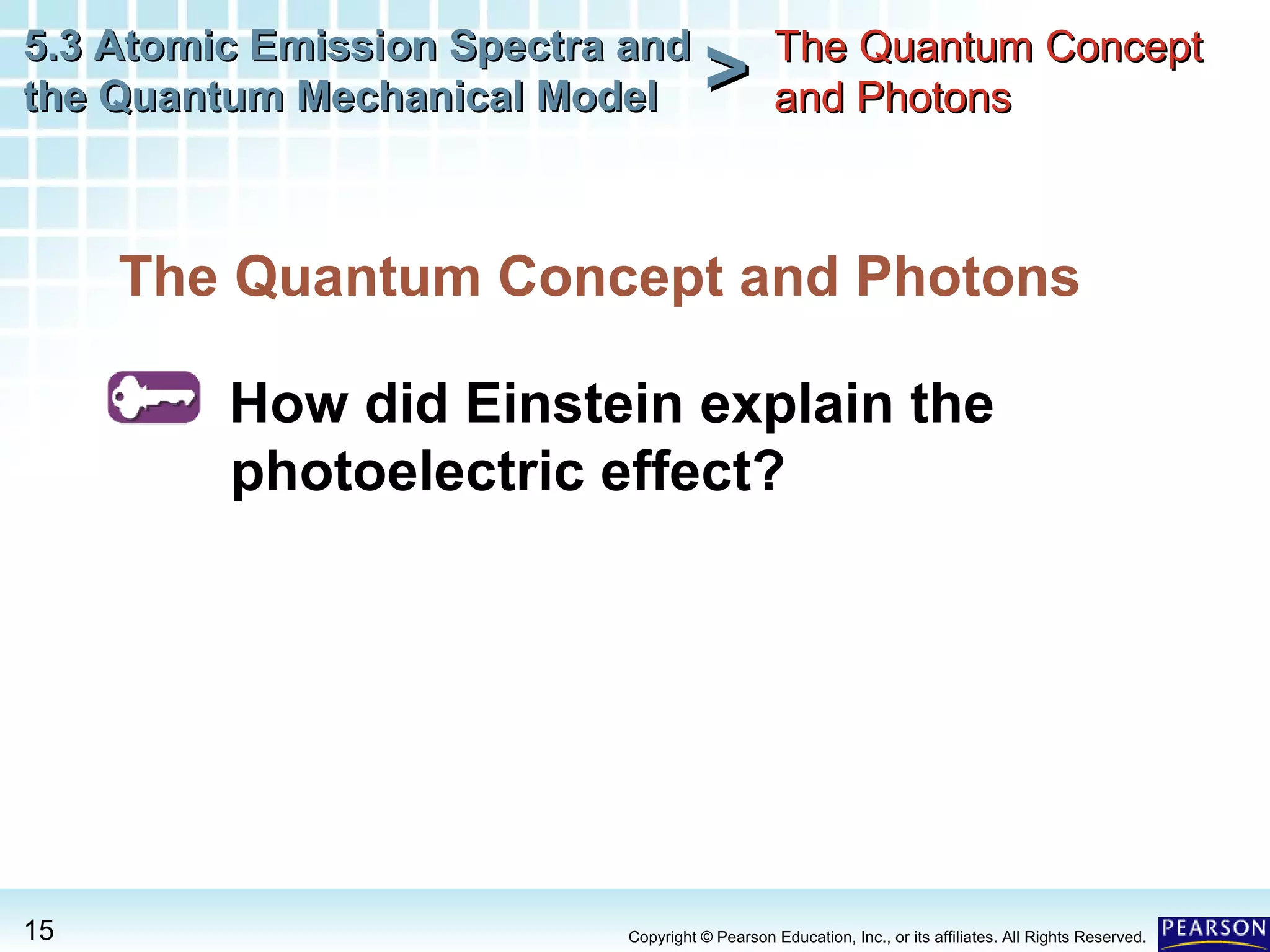 5.3 Atomic Emission Spectra and the Quantum Mechanical Model > The Quantum Concept and Photons

The Quantum Concept and Photons

How did Einstein explain the photoelectric effect?

15

Copyright © Pearson Education, Inc., or its affiliates. All Rights Reserved.

PEARSON